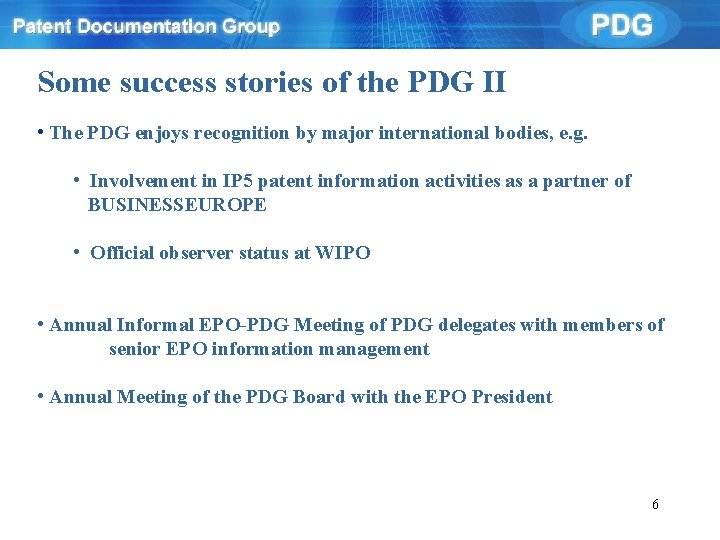 Patent Documentation Group

PDG

Some success stories of the PDG II

• The PDG enjoys recognition by major international bodies, e.g.

• Involvement in IP5 patent information activities as a partner of BUSINESSEUROPE

• Official observer status at WIPO

• Annual Informal EPO-PDG Meeting of PDG delegates with members of senior EPO information management

• Annual Meeting of the PDG Board with the EPO President

6